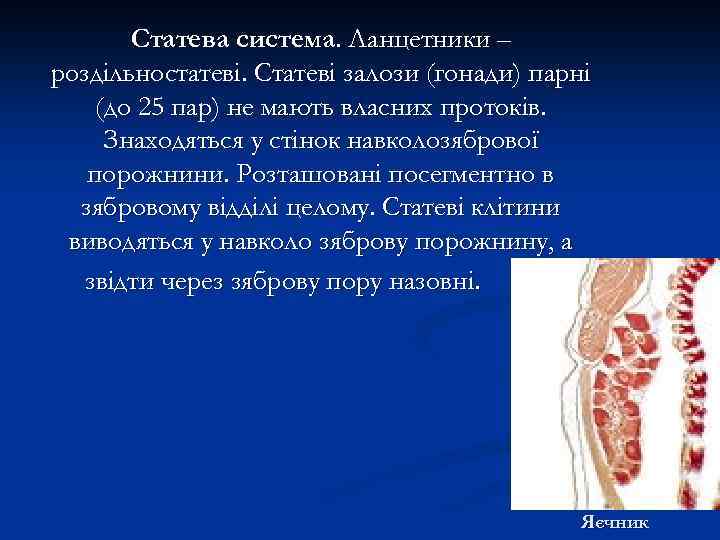 Статева система. Ланцетники – роздільностатеві. Статеві залози (гонади) парні (до 25 пар) не мають власних протоків. Знаходяться у стінок навколозябрової порожнини. Розташовані посегментно в зябровому відділі целому. Статеві клітини виводяться у навколо зяброву порожнину, а звідти через зяброву пору назовні.

Яєчник